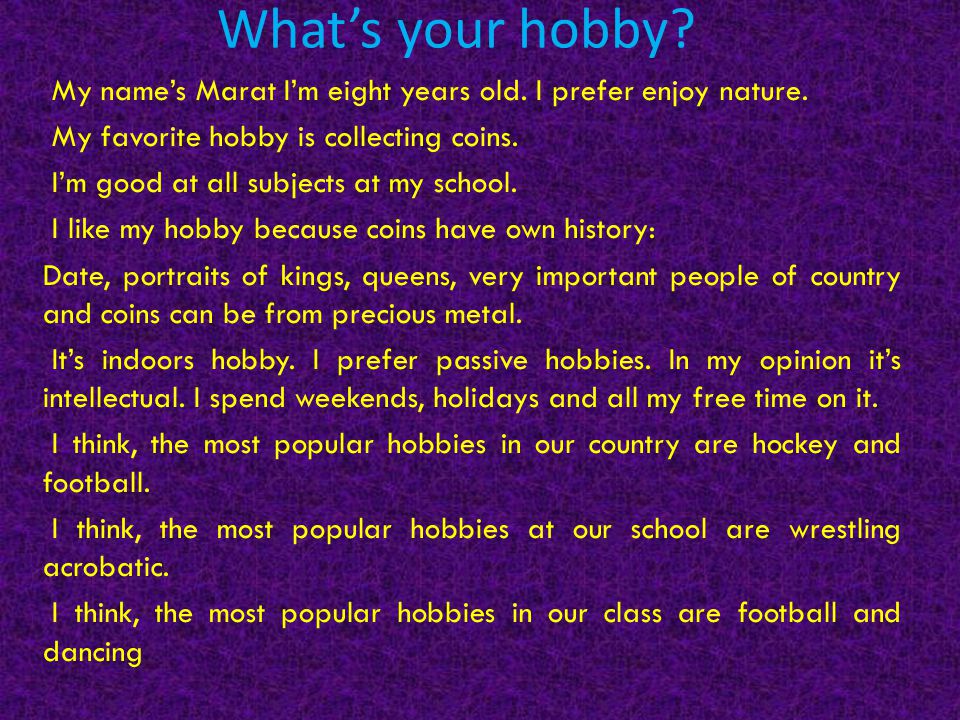 What’s your hobby?

My name’s Marat I’m eight years old. I prefer enjoy nature.

My favorite hobby is collecting coins.

I’m good at all subjects at my school.

I like my hobby because coins have own history:

Date, portraits of kings, queens, very important people of country and coins can be from precious metal.

It’s indoors hobby. I prefer passive hobbies. In my opinion it’s intellectual. I spend weekends, holidays and all my free time on it.

I think, the most popular hobbies in our country are hockey and football.

I think, the most popular hobbies at our school are wrestling acrobatic.

I think, the most popular hobbies in our class are football and dancing